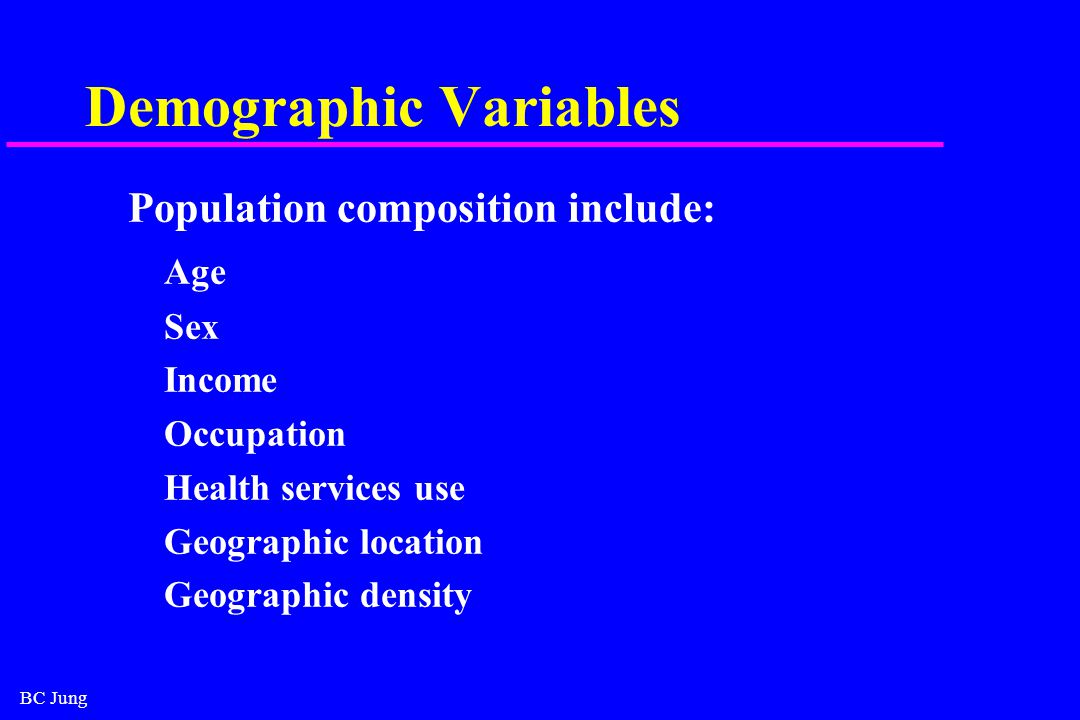 Demographic Variables

Population composition include:

Age

Sex

Income

Occupation

Health services use

Geographic location

Geographic density

BC Jung